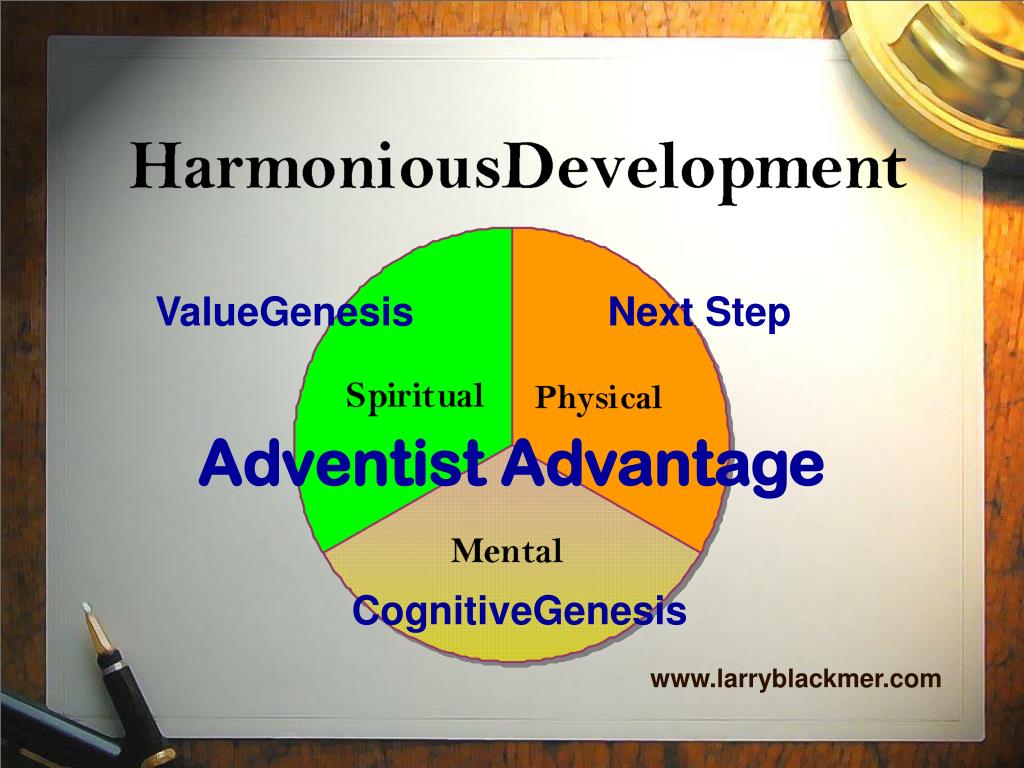 HarmoniousDevelopment

ValueGenesis

Next Step

Spiritual

Physical

Adventist Advantage

Mental

CognitiveGenesis

www.larryblackmer.com